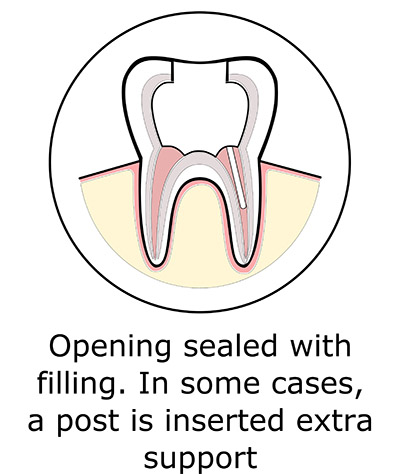 Opening sealed with filling. In some cases, a post is inserted extra support